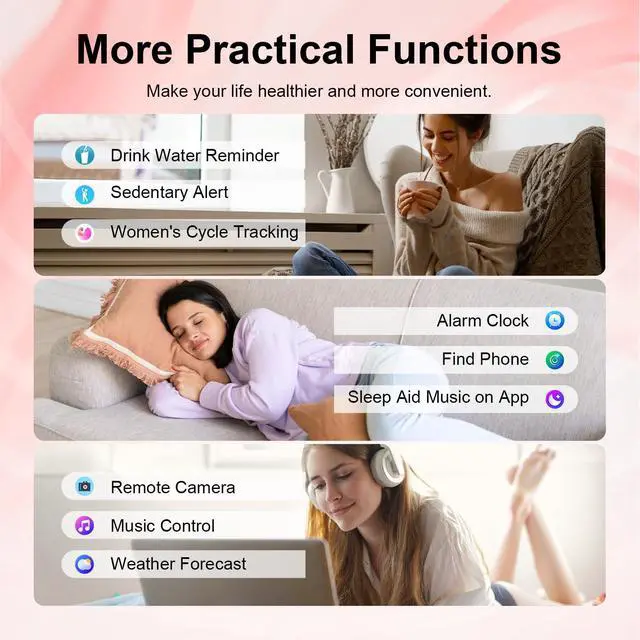 More Practical Functions

Make your life healthier and more convenient.

Drink Water Reminder

Sedentary Alert

Women's Cycle Tracking

Alarm Clock

Find Phone

Sleep Aid Music on App

Remote Camera

Music Control

Weather Forecast